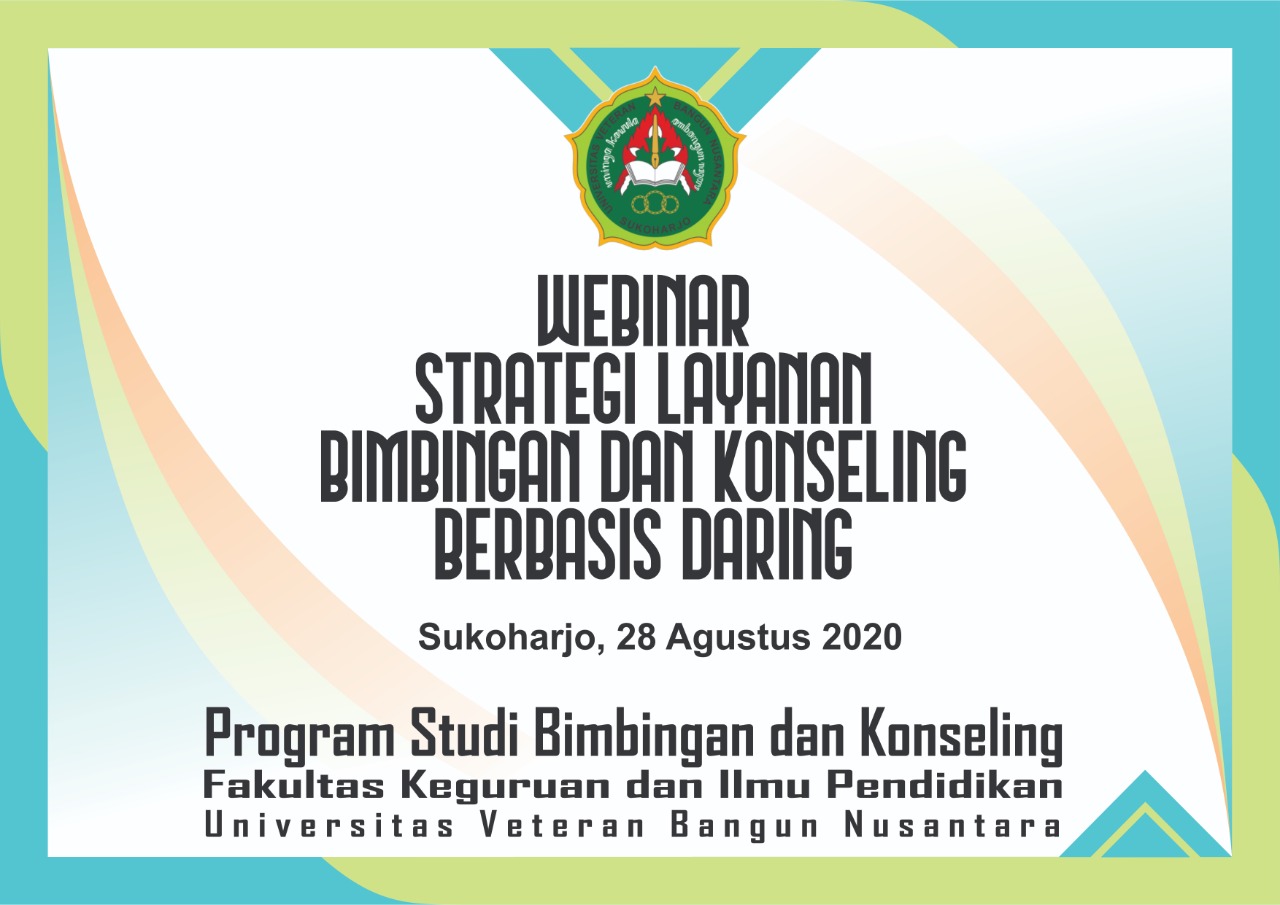 UNIVERSITAS VETERAN BANGUN NUSANTARA
SUKOHARJO

WEBINAR
STRATEGI LAYANAN
BIMBINGAN DAN KONSELING
BERBASIS DARING

Sukoharjo, 28 Agustus 2020

Program Studi Bimbingan dan Konseling
Fakultas Keguruan dan Ilmu Pendidikan
Universitas Veteran Bangun Nusantara